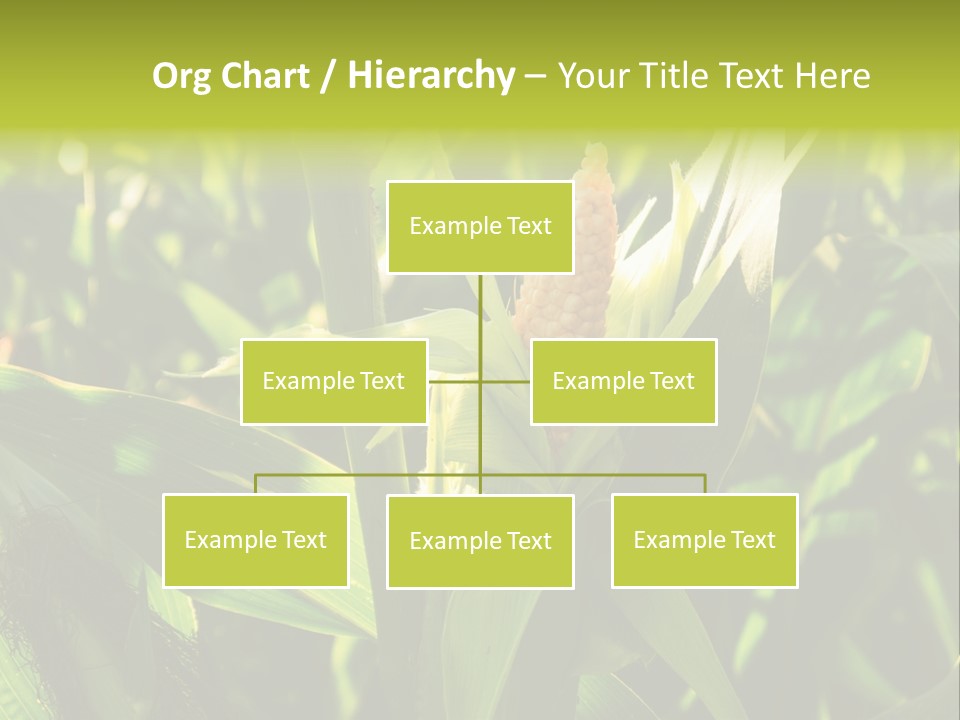 Org Chart / Hierarchy – Your Title Text Here

Example Text

Example Text

Example Text

Example Text

Example Text

Example Text